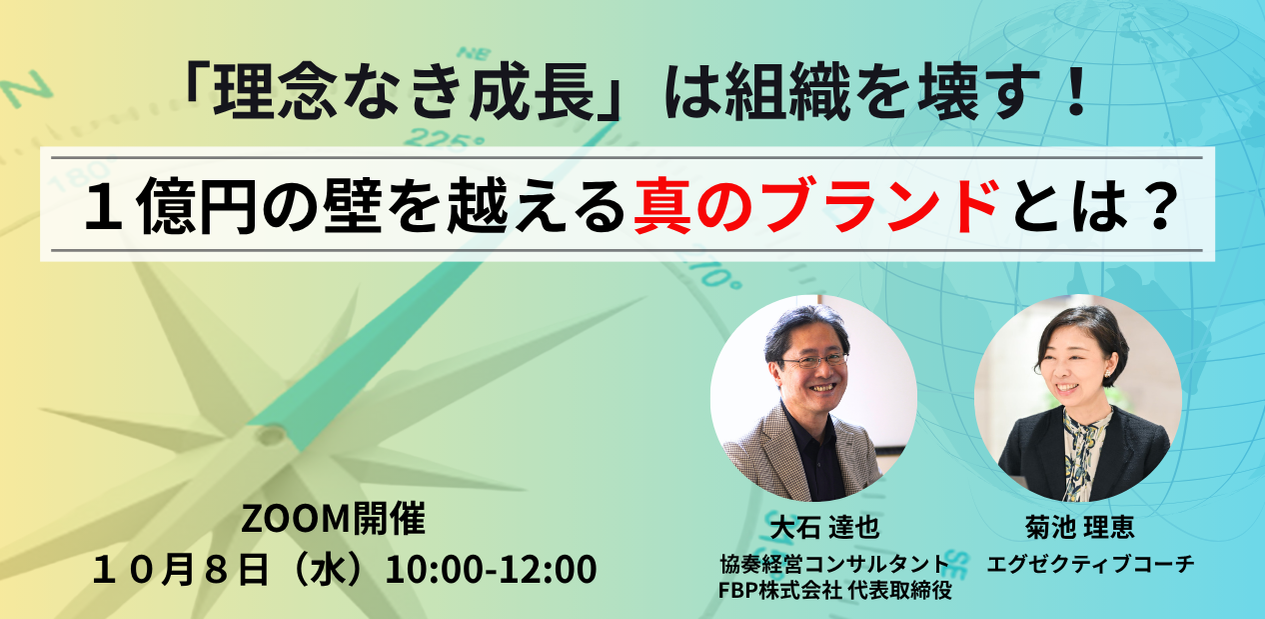 「理念なき成長」は組織を壊す！

１億円の壁を越える真のブランドとは？

ZOOM開催
１０月８日（水）10:00-12:00

大石 達也
協奏経営コンサルタント
FBP株式会社 代表取締役

菊池 理恵
エグゼクティブコーチ